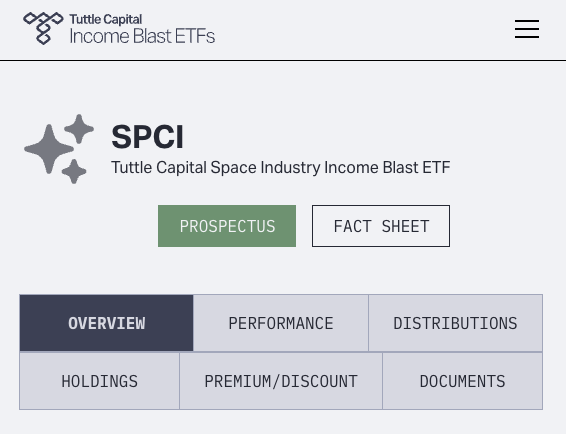 Tuttle Capital
Income Blast ETFs

SPCI
Tuttle Capital Space Industry Income Blast ETF

PROSPECTUS
FACT SHEET

OVERVIEW
PERFORMANCE
DISTRIBUTIONS
HOLDINGS
PREMIUM/DISCOUNT
DOCUMENTS